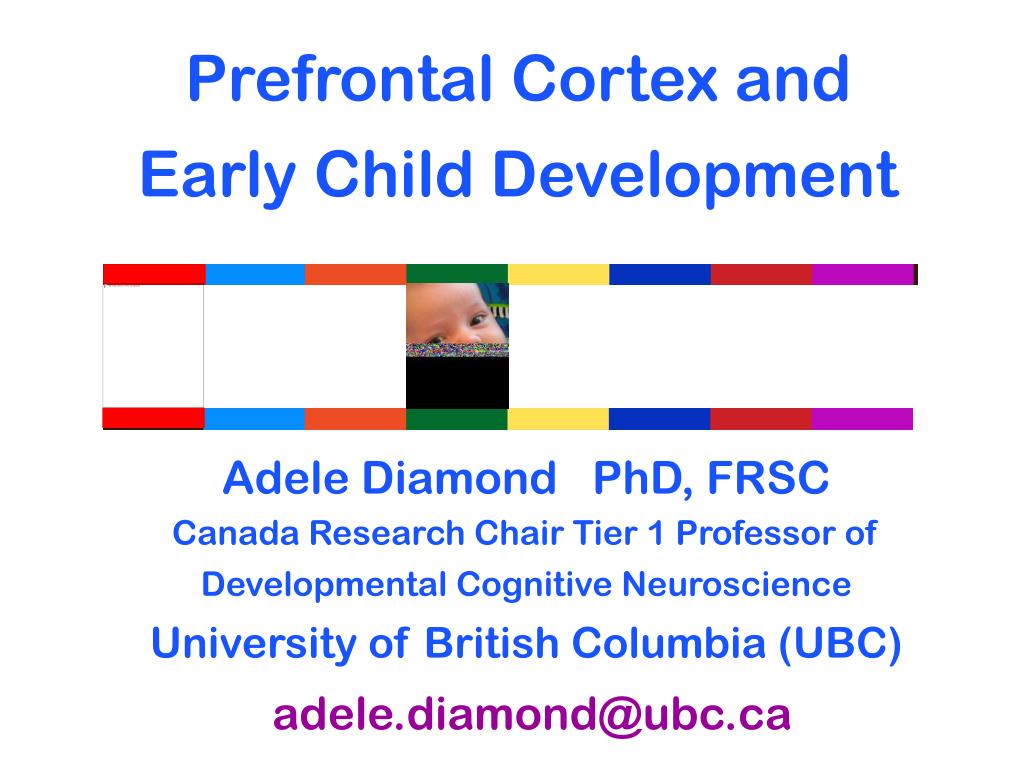 Prefrontal Cortex and
Early Child Development

Adele Diamond PhD, FRSC
Canada Research Chair Tier 1 Professor of Developmental Cognitive Neuroscience
University of British Columbia (UBC)
adele.diamond@ubc.ca